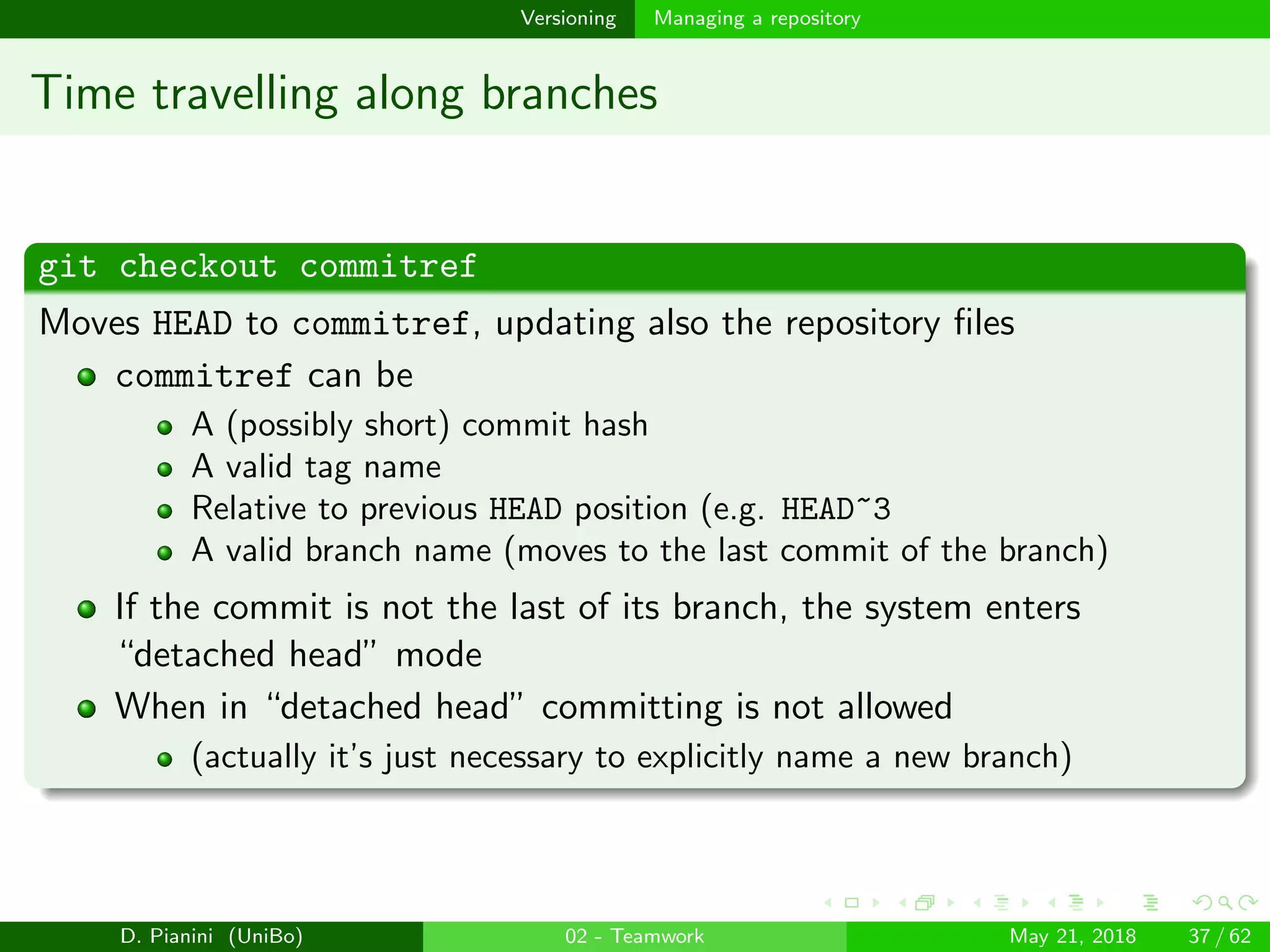 Versioning Managing a repository

Time travelling along branches

git checkout commitref

Moves HEAD to commitref, updating also the repository files

- commitref can be
  - A (possibly short) commit hash
  - A valid tag name
  - Relative to previous HEAD position (e.g. HEAD~3
  - A valid branch name (moves to the last commit of the branch)
- If the commit is not the last of its branch, the system enters "detached head" mode
- When in "detached head" committing is not allowed
  - (actually it's just necessary to explicitly name a new branch)

D. Pianini (UniBo) 02 - Teamwork May 21, 2018 37 / 62